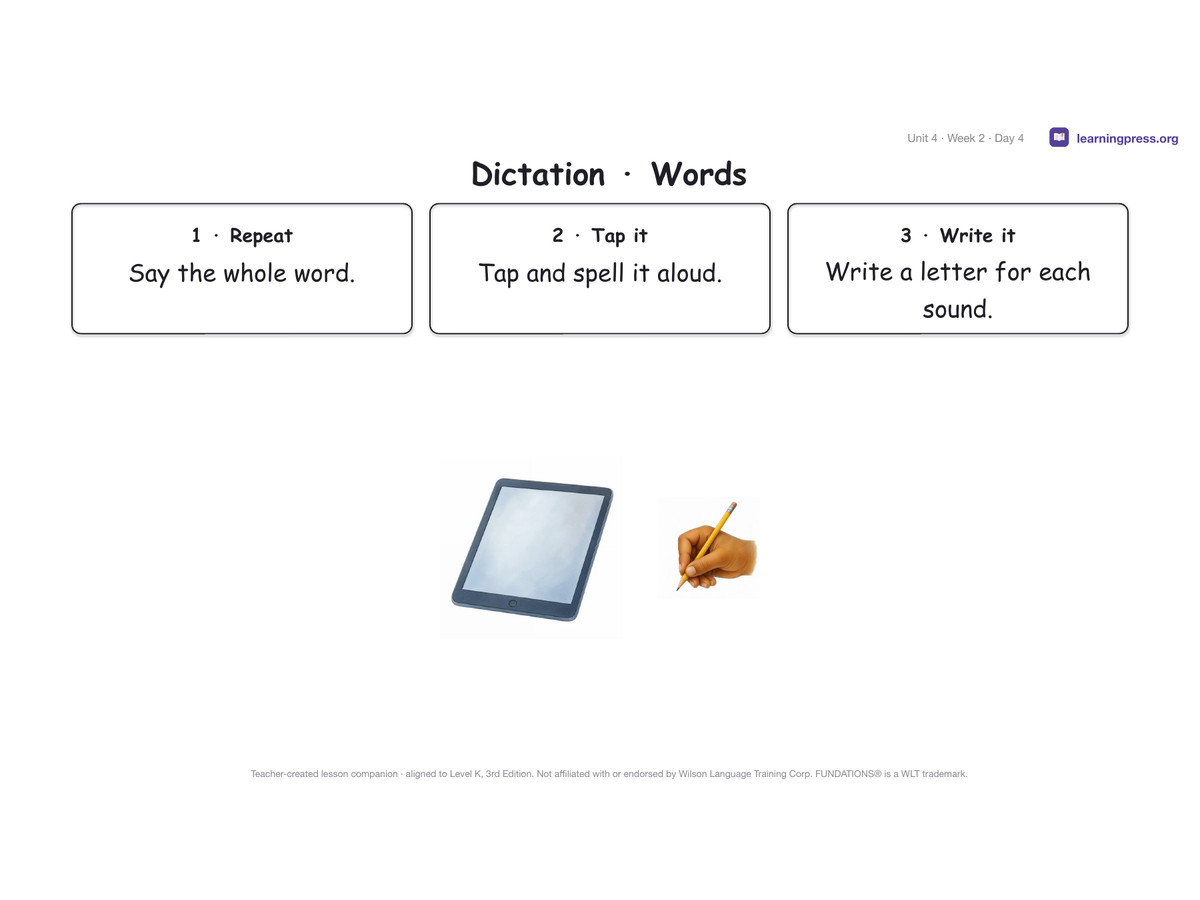 Unit 4 · Week 2 · Day 4 learningpress.org

Dictation · Words

1 · Repeat
Say the whole word.

2 · Tap it
Tap and spell it aloud.

3 · Write it
Write a letter for each sound.

Teacher-created lesson companion · aligned to Level K, 3rd Edition. Not affiliated with or endorsed by Wilson Language Training Corp. FUNDATIONS® is a WLT trademark.